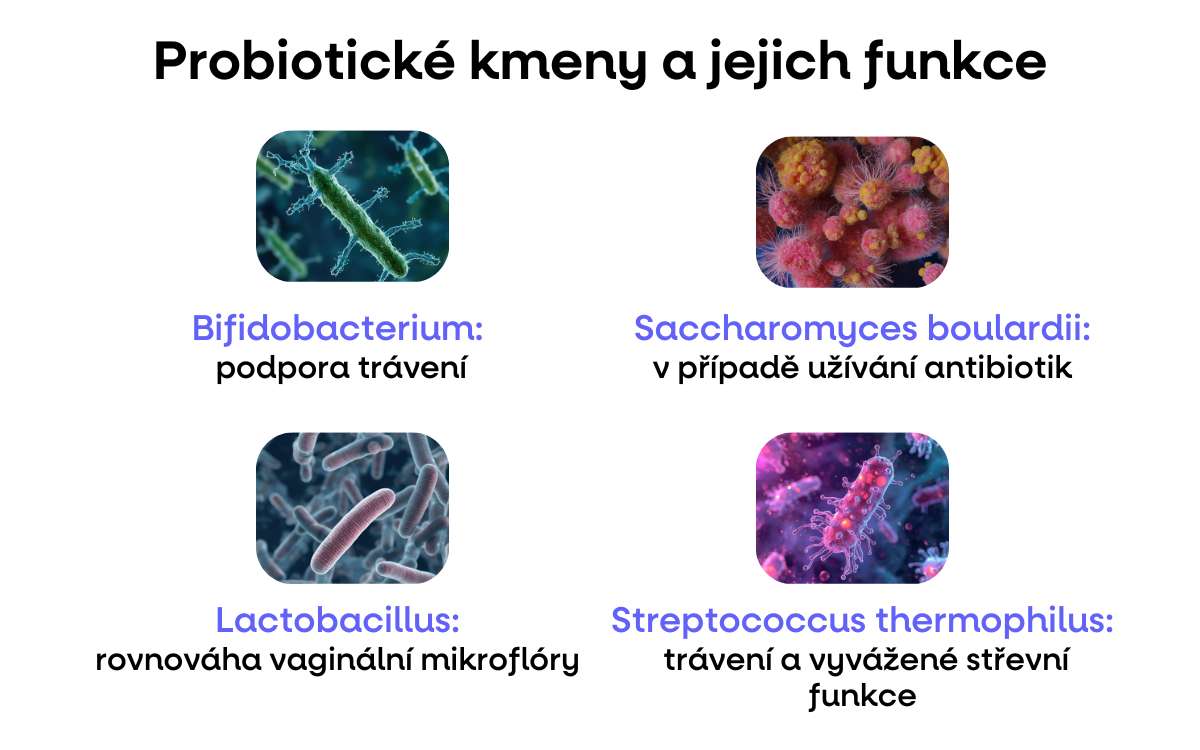 Probiotické kmeny a jejich funkce

Bifidobacterium:
podpora trávení

Saccharomyces boulardii:
v případě užívání antibiotik

Lactobacillus:
rovnováha vaginální mikroflóry

Streptococcus thermophilus:
trávení a vyvážené střevní funkce